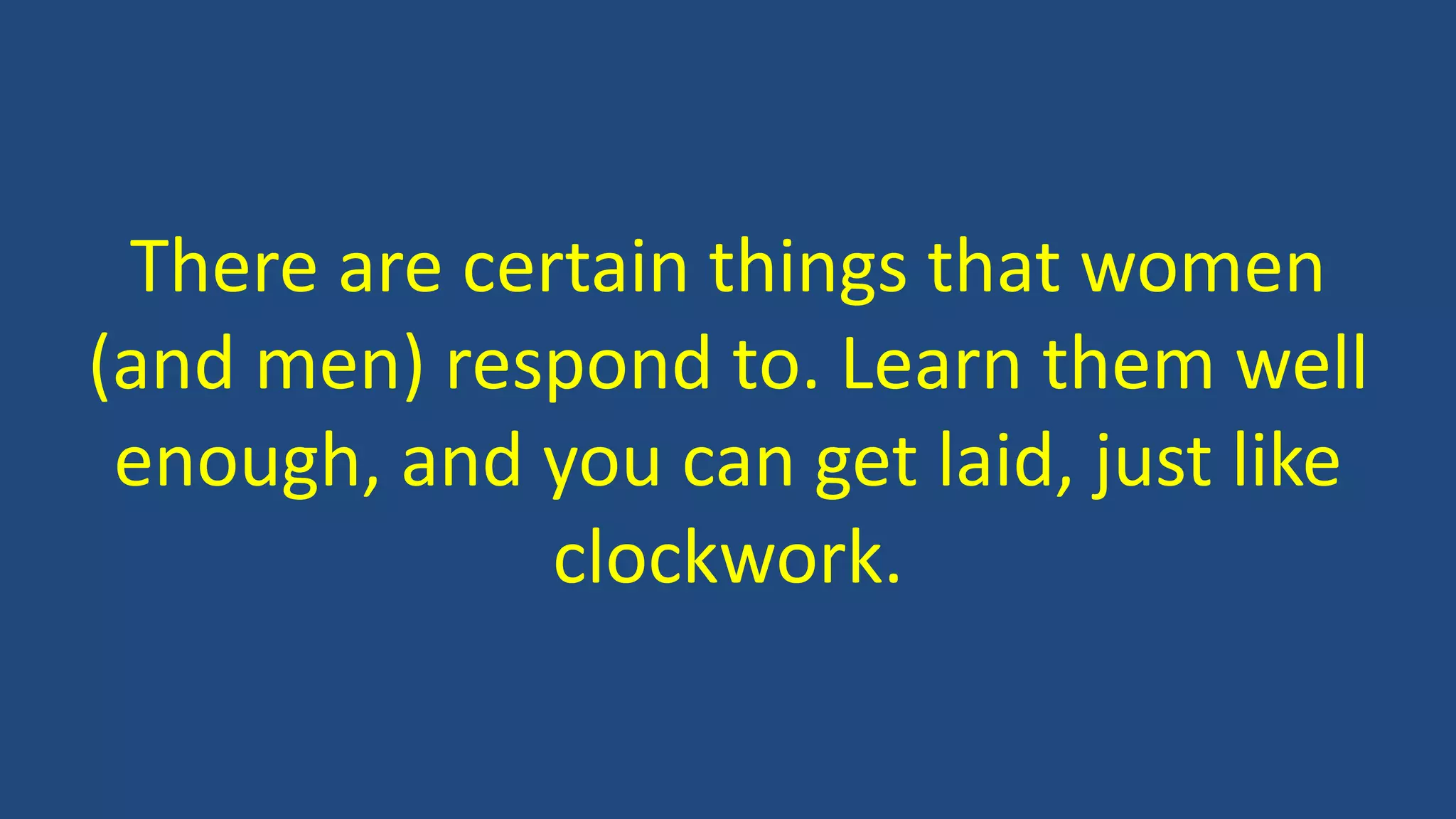 There are certain things that women (and men) respond to. Learn them well enough, and you can get laid, just like clockwork.